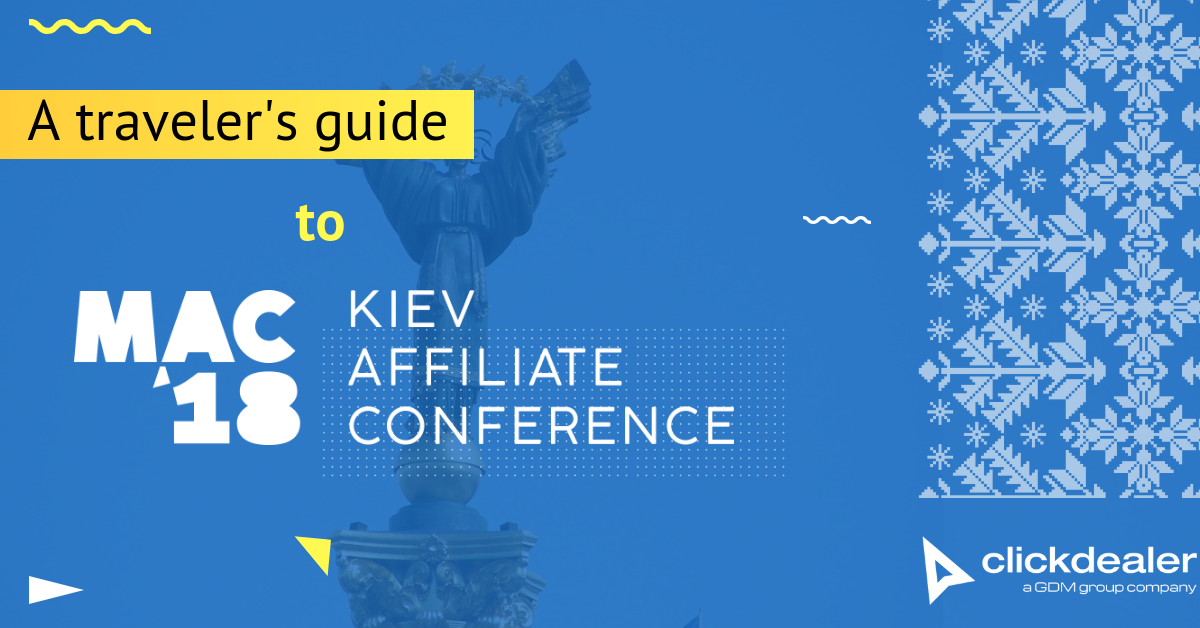 A traveler's guide

to

MAC '18

KIEV AFFILIATE CONFERENCE

clickdealer
a GDM group company